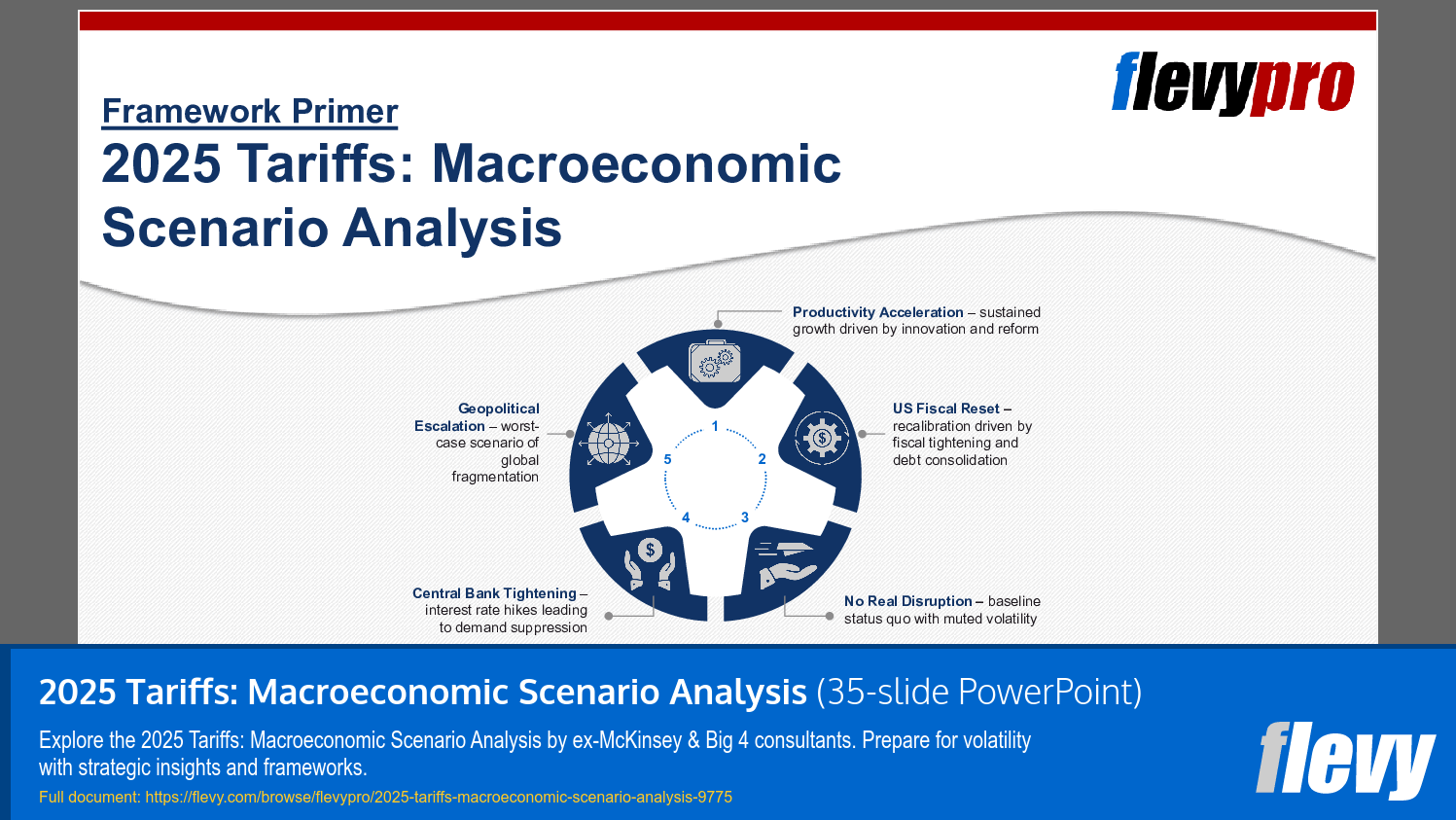 flevypro

Framework Primer

2025 Tariffs: Macroeconomic Scenario Analysis

Productivity Acceleration – sustained growth driven by innovation and reform

US Fiscal Reset – recalibration driven by fiscal tightening and debt consolidation

No Real Disruption – baseline status quo with muted volatility

Central Bank Tightening – interest rate hikes leading to demand suppression

Geopolitical Escalation – worst-case scenario of global fragmentation

1
2
3
4
5

2025 Tariffs: Macroeconomic Scenario Analysis (35-slide PowerPoint)

Explore the 2025 Tariffs: Macroeconomic Scenario Analysis by ex-McKinsey & Big 4 consultants. Prepare for volatility with strategic insights and frameworks.

Full document: https://flevy.com/browse/flevypro/2025-tariffs-macroeconomic-scenario-analysis-9775

flevy